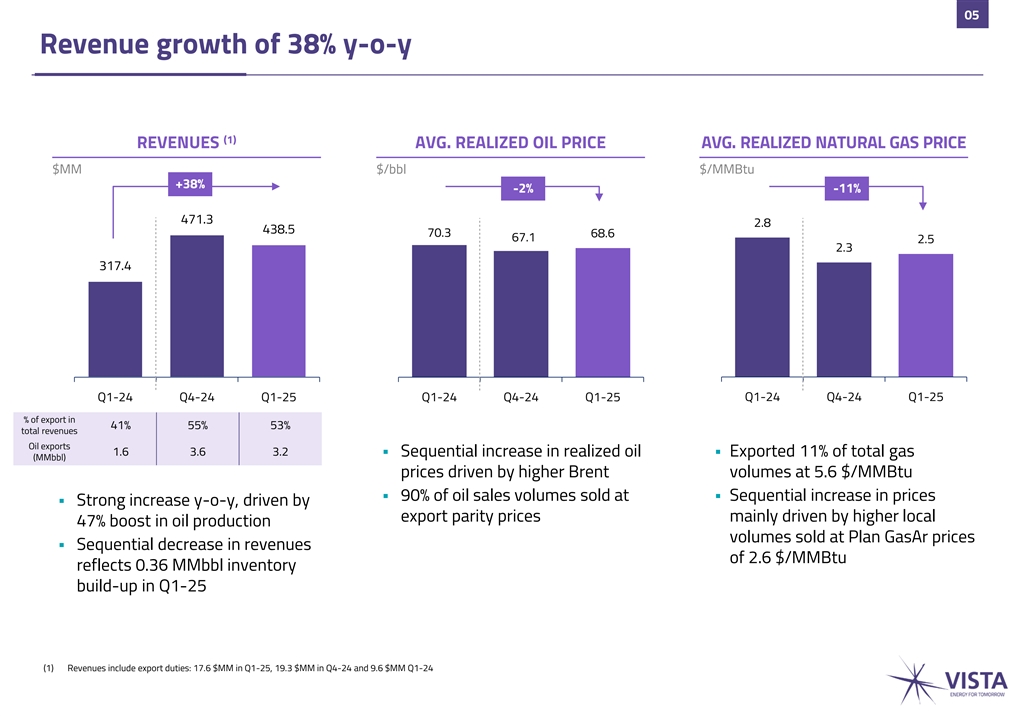 05

Revenue growth of 38% y-o-y

REVENUES $^{(1)}$

$MM

+38%

317.4

471.3

438.5

Q1-24 Q4-24 Q1-25

| % of export in total revenues | 41% | 55% | 53% |
|---|---|---|---|
| Oil exports (MMbbl) | 1.6 | 3.6 | 3.2 |

▪ Strong increase y-o-y, driven by 47% boost in oil production

▪ Sequential decrease in revenues reflects 0.36 MMbbl inventory build-up in Q1-25

AVG. REALIZED OIL PRICE

$/bbl

-2%

70.3

67.1

68.6

Q1-24 Q4-24 Q1-25

▪ Sequential increase in realized oil prices driven by higher Brent

▪ 90% of oil sales volumes sold at export parity prices

AVG. REALIZED NATURAL GAS PRICE

$/MMBtu

-11%

2.8

2.3

2.5

Q1-24 Q4-24 Q1-25

▪ Exported 11% of total gas volumes at 5.6 $/MMBtu

▪ Sequential increase in prices mainly driven by higher local volumes sold at Plan GasAr prices of 2.6 $/MMBtu

(1) Revenues include export duties: 17.6 $MM in Q1-25, 19.3 $MM in Q4-24 and 9.6 $MM Q1-24

VISTA
ENERGY FOR TOMORROW